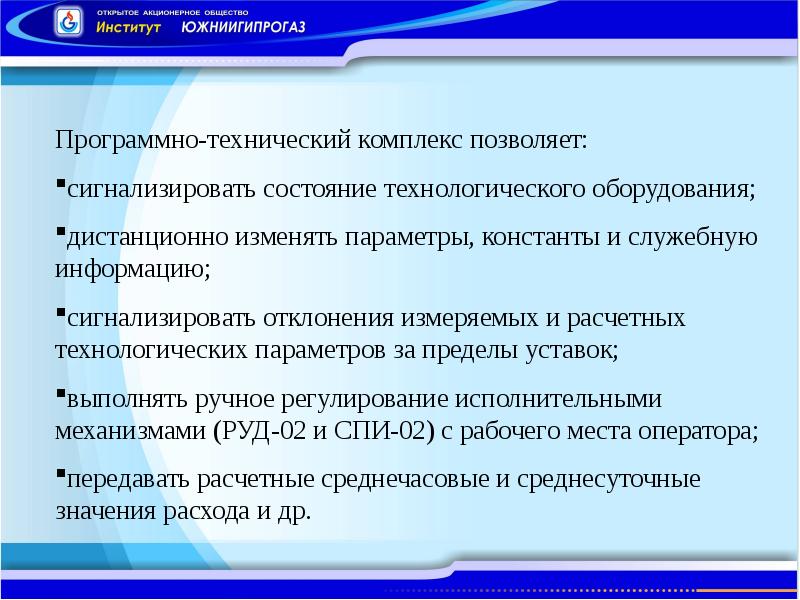 ОТКРЫТОЕ АКЦИОНЕРНОЕ ОБЩЕСТВО
Институт ЮЖНИИГИПРОГАЗ

Программно-технический комплекс позволяет:

▪сигнализировать состояние технологического оборудования;

▪дистанционно изменять параметры, константы и служебную информацию;

▪сигнализировать отклонения измеряемых и расчетных технологических параметров за пределы уставок;

▪выполнять ручное регулирование исполнительными механизмами (РУД-02 и СПИ-02) с рабочего места оператора;

▪передавать расчетные среднечасовые и среднесуточные значения расхода и др.